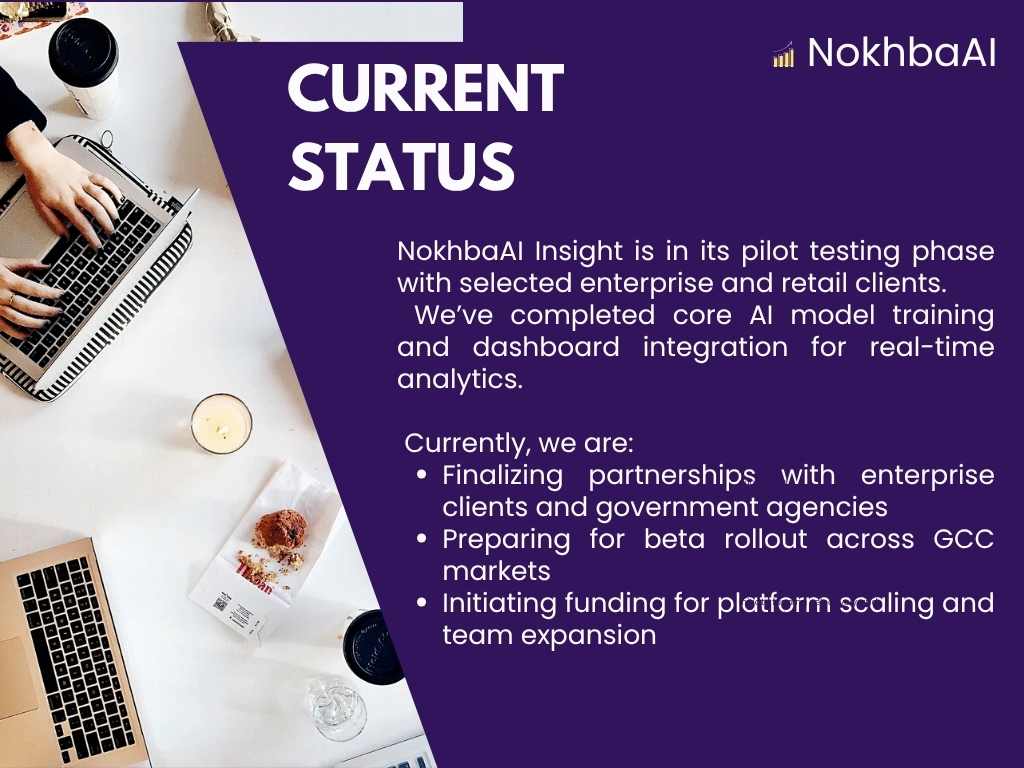 NokhbaAI

CURRENT STATUS

NokhbaAI Insight is in its pilot testing phase with selected enterprise and retail clients.
We've completed core AI model training and dashboard integration for real-time analytics.

Currently, we are:
• Finalizing partnerships with enterprise clients and government agencies
• Preparing for beta rollout across GCC markets
• Initiating funding for platform scaling and team expansion